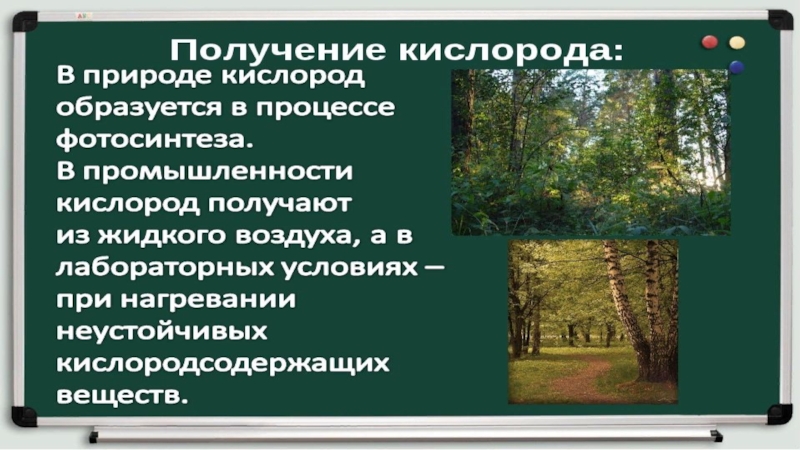 Получение кислорода:

В природе кислород образуется в процессе фотосинтеза.
В промышленности кислород получают из жидкого воздуха, а в лабораторных условиях – при нагревании неустойчивых кислородсодержащих веществ.